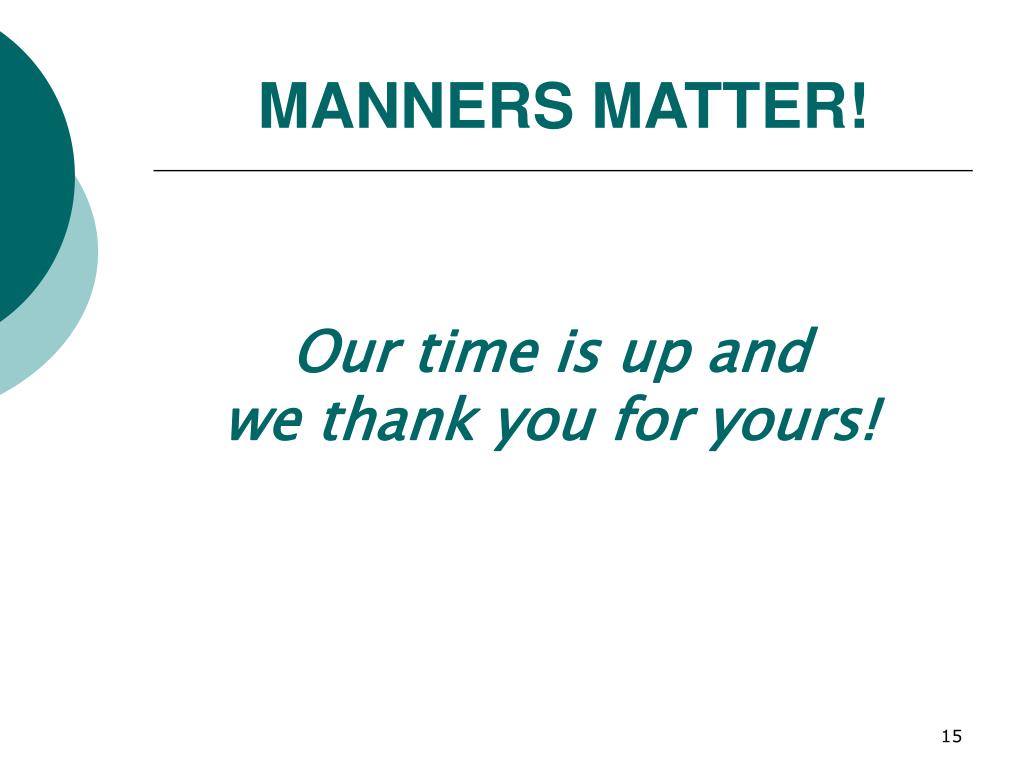 MANNERS MATTER!

Our time is up and
we thank you for yours!

15